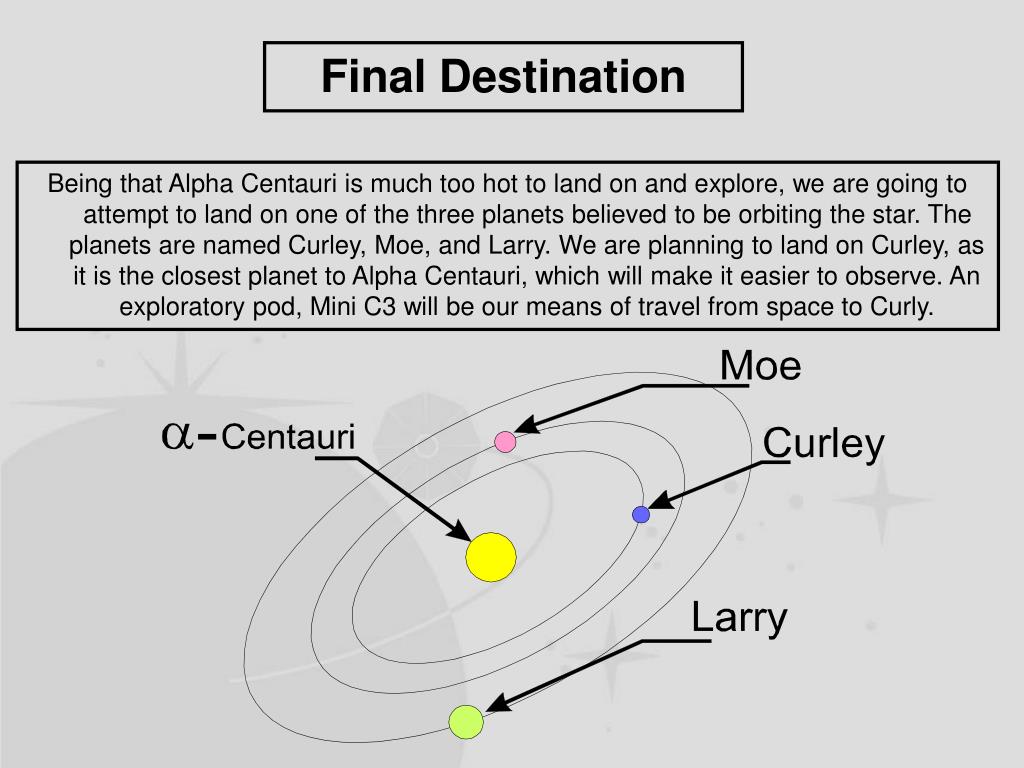 Final Destination

Being that Alpha Centauri is much too hot to land on and explore, we are going to attempt to land on one of the three planets believed to be orbiting the star. The planets are named Curley, Moe, and Larry. We are planning to land on Curley, as it is the closest planet to Alpha Centauri, which will make it easier to observe. An exploratory pod, Mini C3 will be our means of travel from space to Curly.

Moe

$\alpha$-Centauri

Curley

Larry